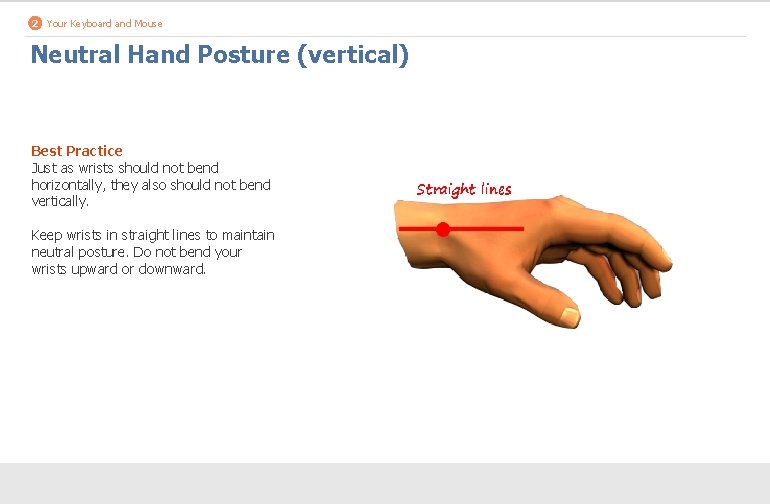 2 Your Keyboard and Mouse

Neutral Hand Posture (vertical)

Best Practice
Just as wrists should not bend horizontally, they also should not bend vertically.

Keep wrists in straight lines to maintain neutral posture. Do not bend your wrists upward or downward.

Straight lines